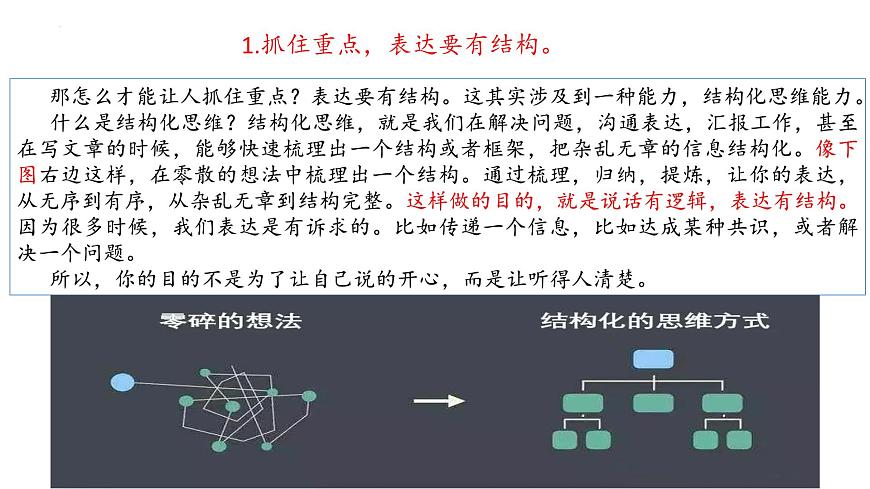 1.抓住重点，表达要有结构。

那怎么才能让人抓住重点？表达要有结构。这其实涉及到一种能力，结构化思维能力。

什么是结构化思维？结构化思维，就是我们在解决问题，沟通表达，汇报工作，甚至在写文章的时候，能够快速梳理出一个结构或者框架，把杂乱无章的信息结构化。像下图右边这样，在零散的想法中梳理出一个结构。通过梳理，归纳，提炼，让你的表达，从无序到有序，从杂乱无章到结构完整。这样做的目的，就是说话有逻辑，表达有结构。因为很多时候，我们表达是有诉求的。比如传递一个信息，比如达成某种共识，或者解决一个问题。

所以，你的目的不是为了让自己说的开心，而是让听得人清楚。

零碎的想法

结构化的思维方式